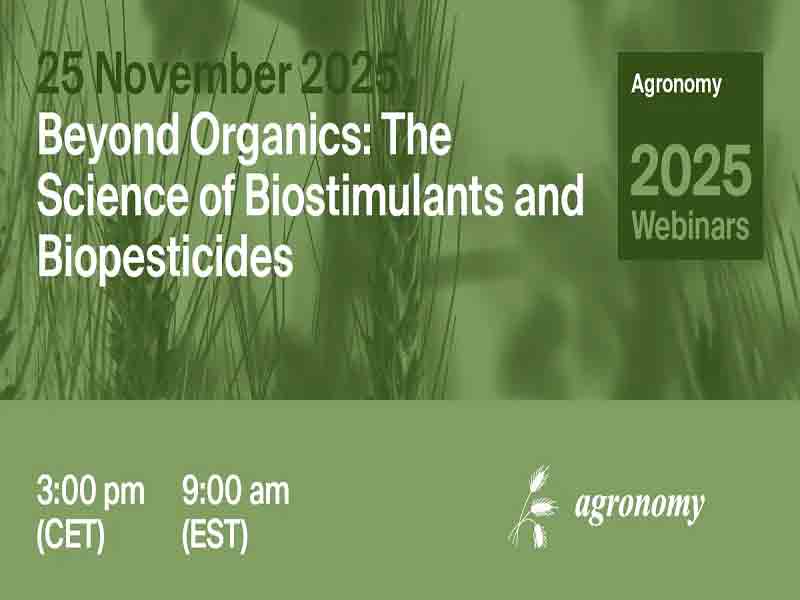 25 November 2025

Beyond Organics: The Science of Biostimulants and Biopesticides

Agronomy

2025 Webinars

3:00 pm (CET)

9:00 am (EST)

agronomy